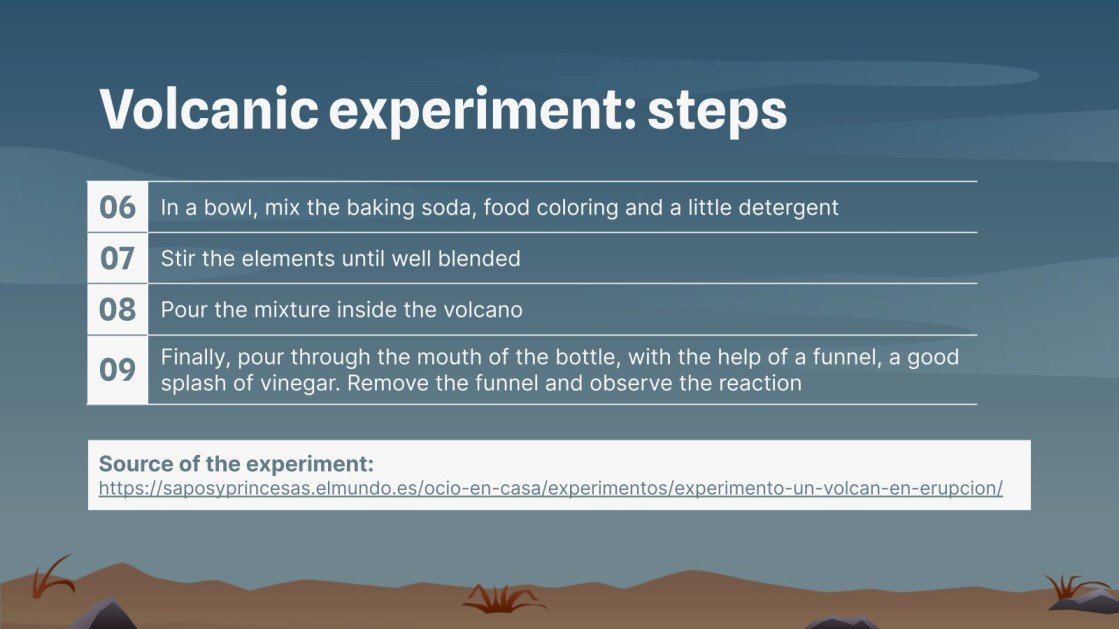 Volcanic experiment: steps

| 06 | In a bowl, mix the baking soda, food coloring and a little detergent |
|---|---|
| 07 | Stir the elements until well blended |
| 08 | Pour the mixture inside the volcano |
| 09 | Finally, pour through the mouth of the bottle, with the help of a funnel, a good splash of vinegar. Remove the funnel and observe the reaction |

Source of the experiment:
https://saposyprincesas.elmundo.es/ocio-en-casa/experimentos/experimento-un-volcan-en-erupcion/